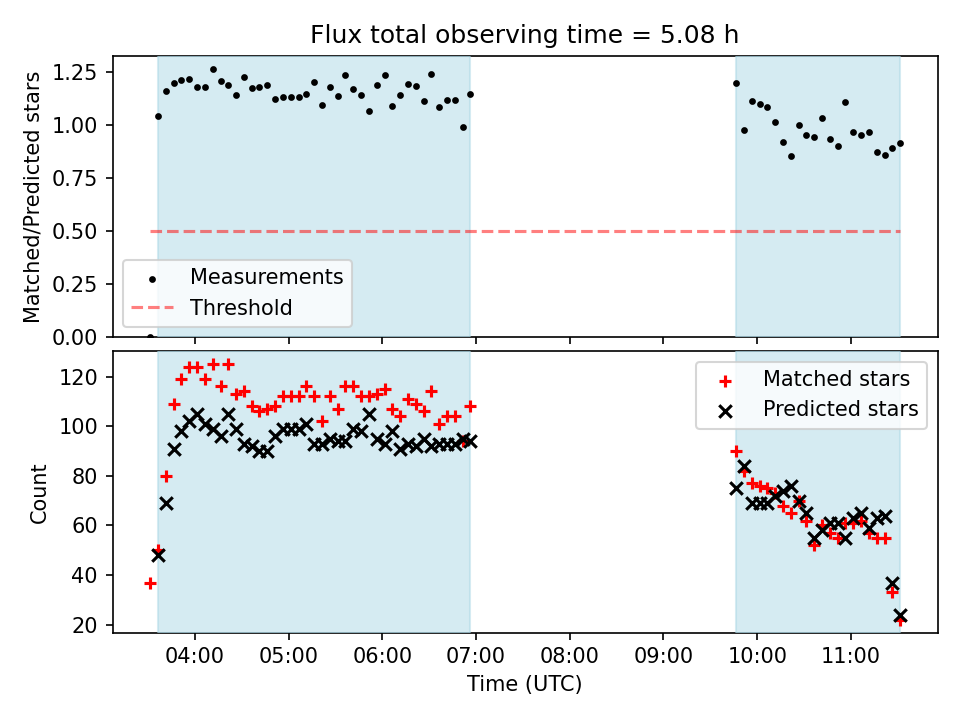 Flux total observing time = 5.08 h

Matched/Predicted stars

1.25
1.00
0.75
0.50
0.25
0.00

Measurements
Threshold

Count

120
100
80
60
40
20

Matched stars
Predicted stars

04:00
05:00
06:00
07:00
08:00
09:00
10:00
11:00

Time (UTC)